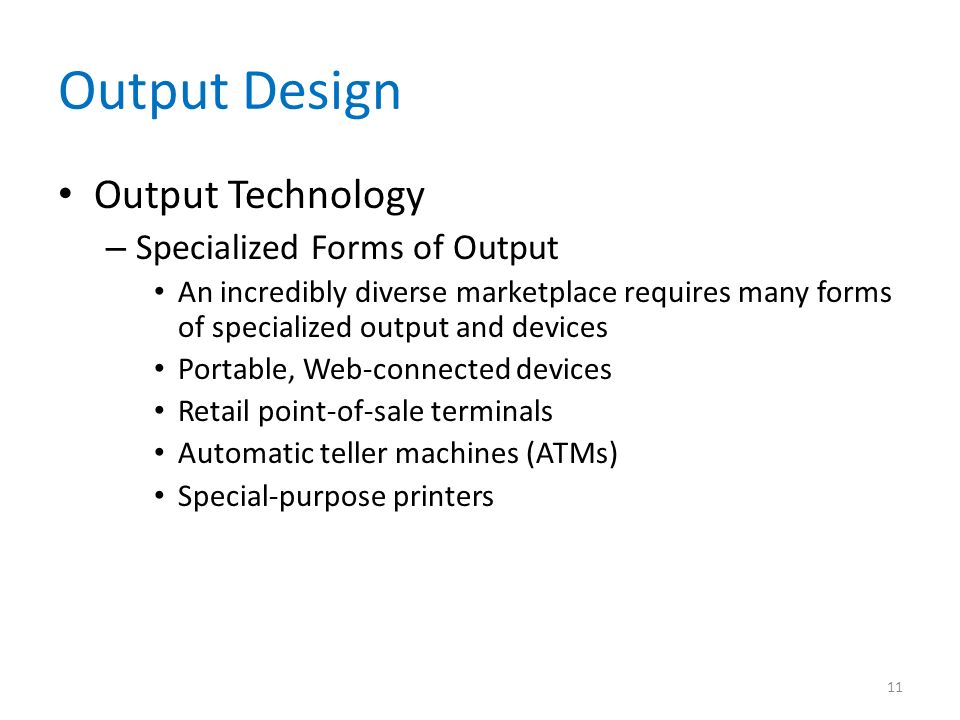 Output Design

• Output Technology
– Specialized Forms of Output
• An incredibly diverse marketplace requires many forms of specialized output and devices
• Portable, Web-connected devices
• Retail point-of-sale terminals
• Automatic teller machines (ATMs)
• Special-purpose printers

11